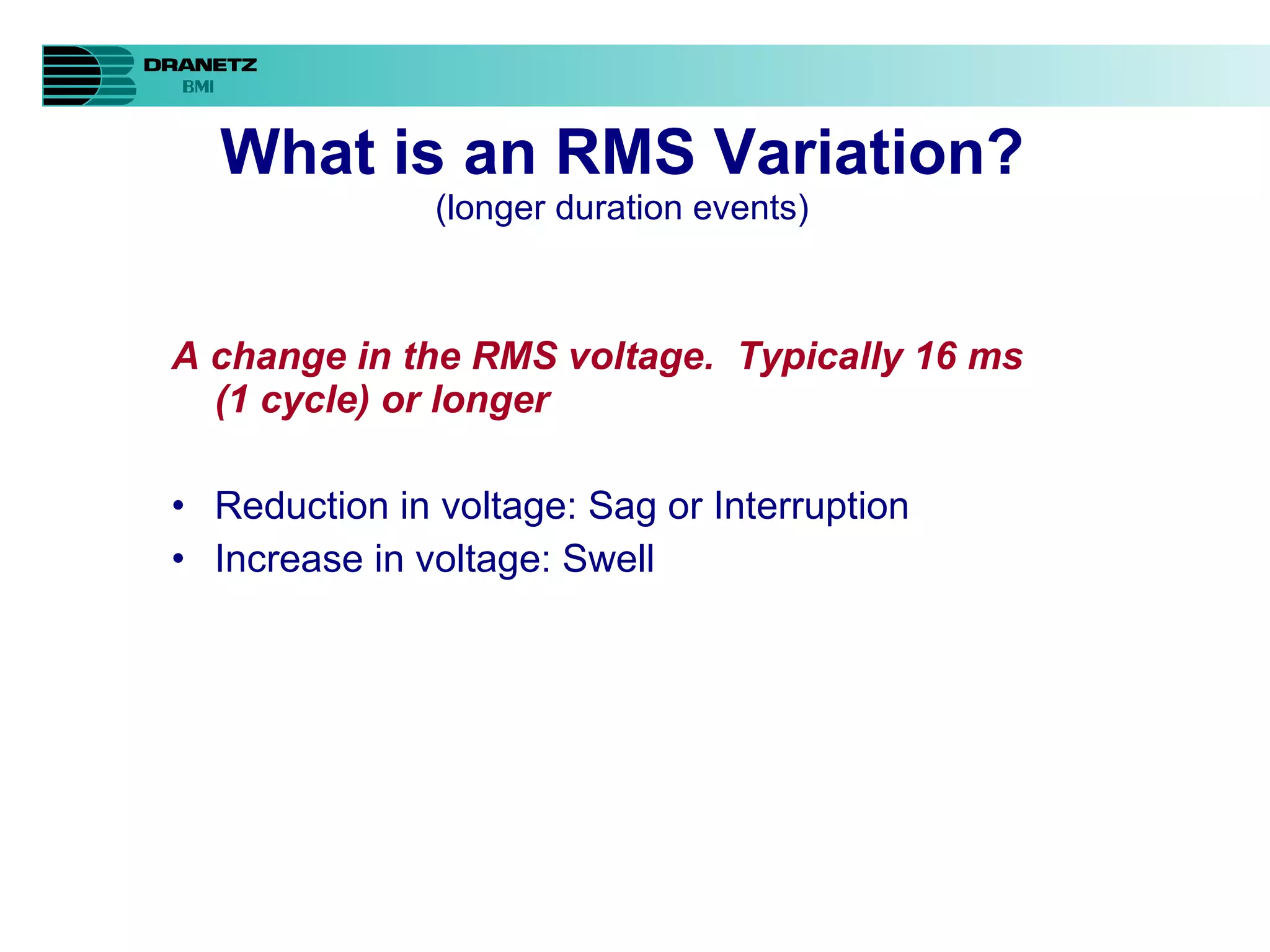 DRANETZ
BMI

What is an RMS Variation?
(longer duration events)

A change in the RMS voltage. Typically 16 ms (1 cycle) or longer

• Reduction in voltage: Sag or Interruption
• Increase in voltage: Swell